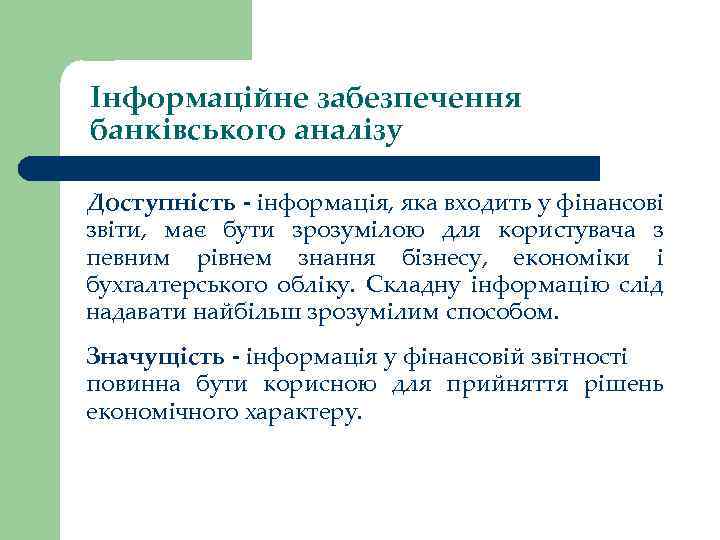 Інформаційне забезпечення банківського аналізу

Доступність - інформація, яка входить у фінансові звіти, має бути зрозумілою для користувача з певним рівнем знання бізнесу, економіки і бухгалтерського обліку. Складну інформацію слід надавати найбільш зрозумілим способом.

Значущість - інформація у фінансовій звітності повинна бути корисною для прийняття рішень економічного характеру.